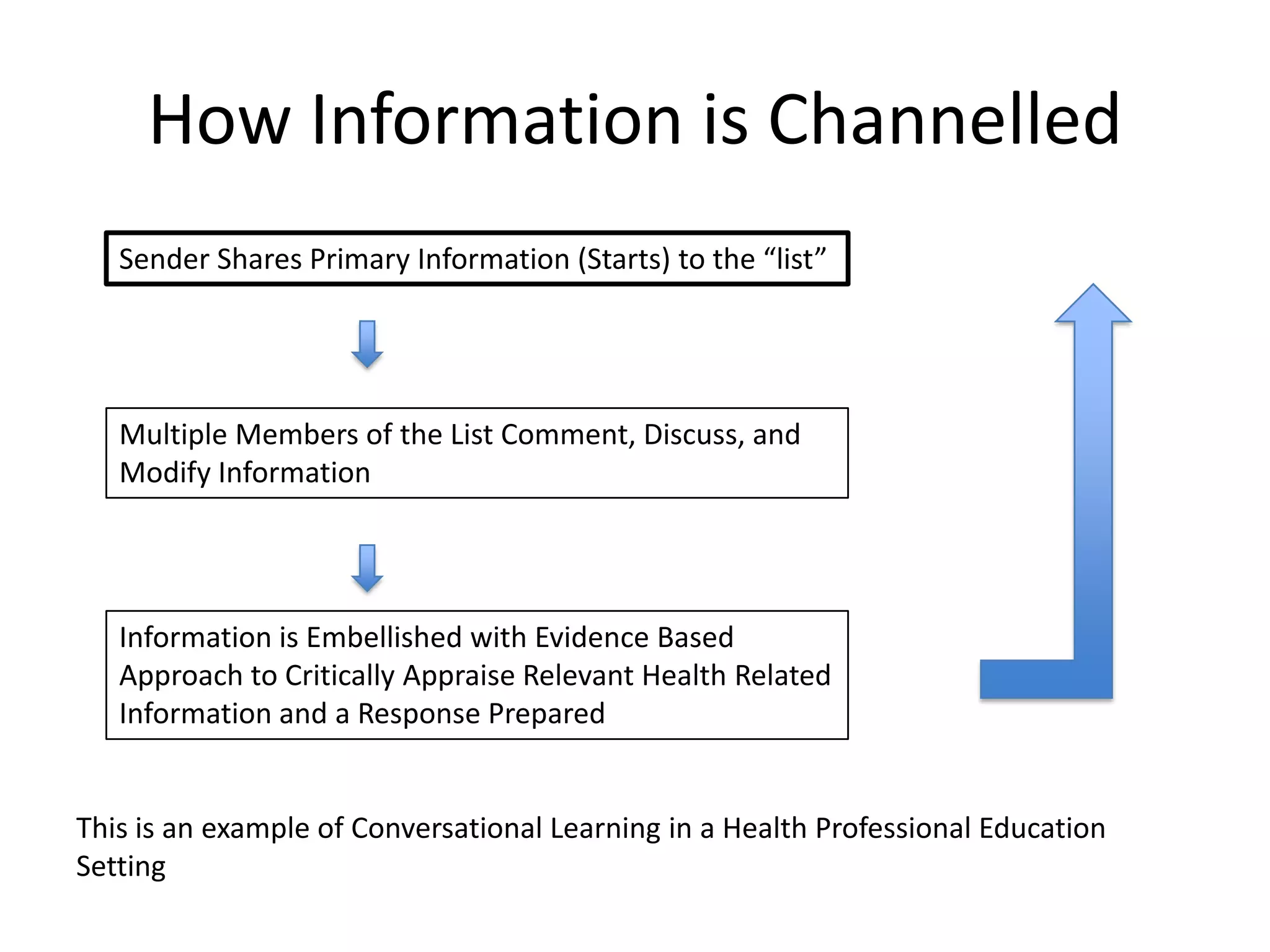 How Information is Channelled

Sender Shares Primary Information (Starts) to the “list”

Multiple Members of the List Comment, Discuss, and Modify Information

Information is Embellished with Evidence Based Approach to Critically Appraise Relevant Health Related Information and a Response Prepared

This is an example of Conversational Learning in a Health Professional Education Setting